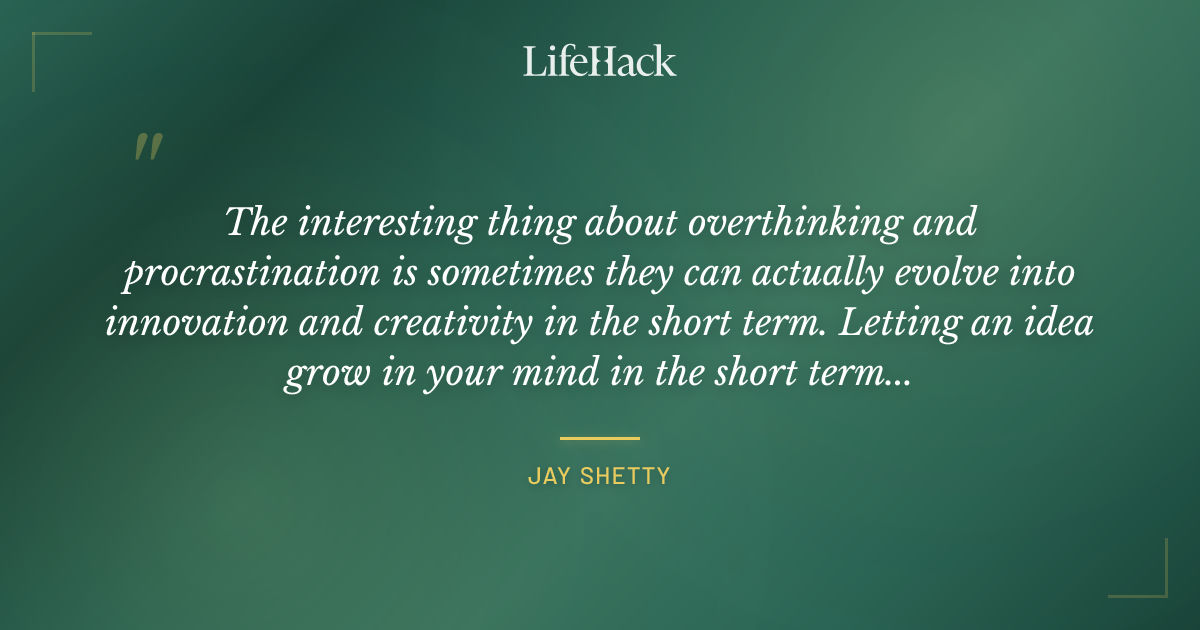 LifeHack

"

The interesting thing about overthinking and procrastination is sometimes they can actually evolve into innovation and creativity in the short term. Letting an idea grow in your mind in the short term...

JAY SHETTY